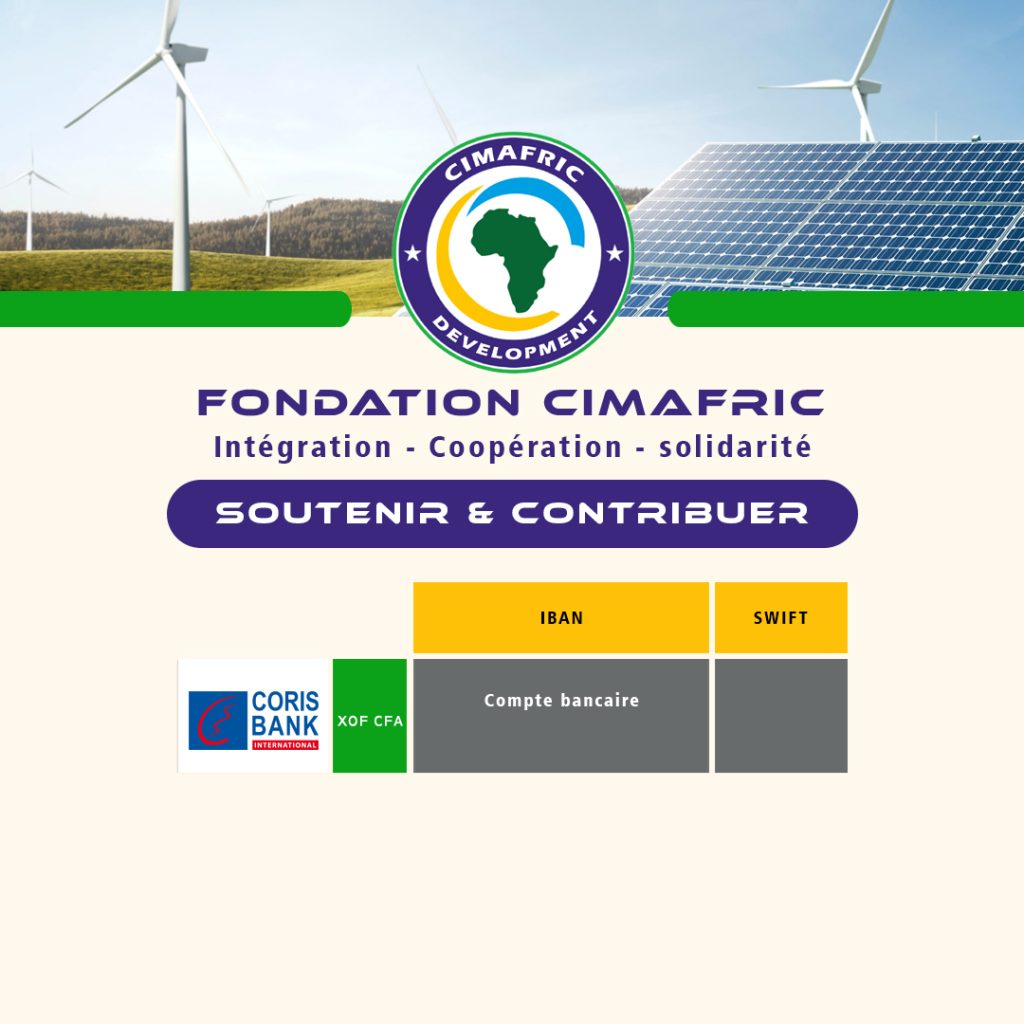 CIMAFRIC
DEVELOPMENT

FONDATION CIMAFRIC
Intégration - Coopération - solidarité

SOUTENIR & CONTRIBUER

| | | IBAN | SWIFT |
|---|---|---|---|
| CORIS BANK INTERNATIONAL | XOF CFA | Compte bancaire | |